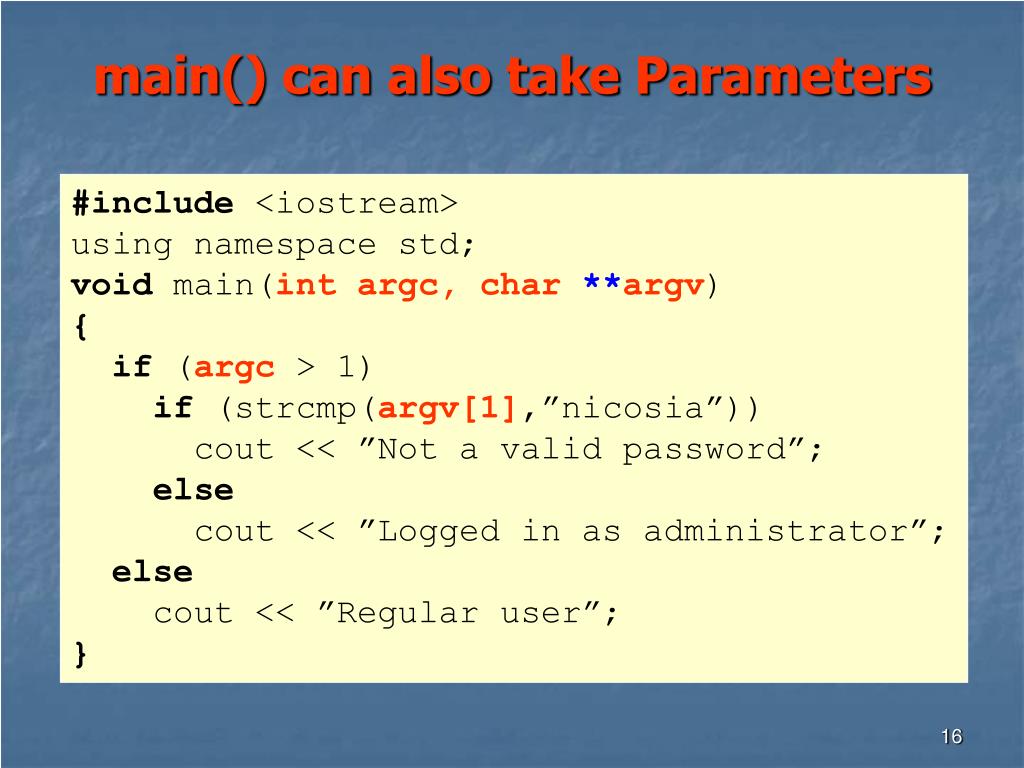 main() can also take Parameters

#include <iostream>
using namespace std;
void main(int argc, char **argv)
{
  if (argc > 1)
    if (strcmp(argv[1],”nicosia”))
      cout << ”Not a valid password”;
    else
      cout << ”Logged in as administrator”;
  else
    cout << ”Regular user”;
}

16